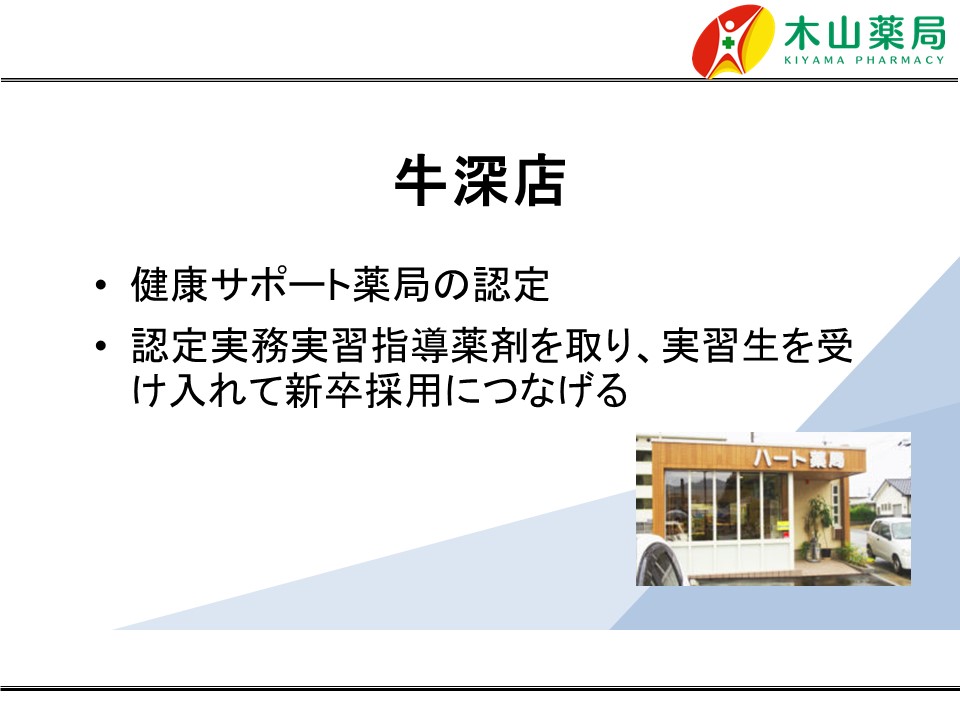 木山薬局
KIYAMA PHARMACY

牛深店

• 健康サポート薬局の認定
• 認定実務実習指導薬剤を取り、実習生を受け入れて新卒採用につなげる

ハート薬局